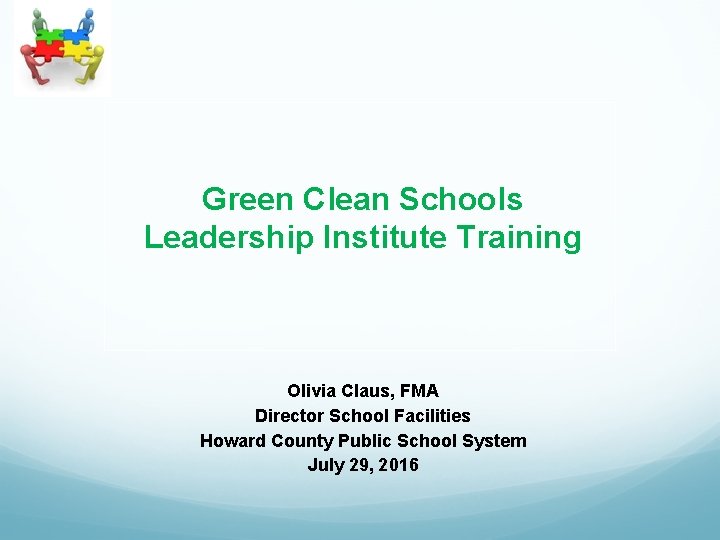 Green Clean Schools
Leadership Institute Training

Olivia Claus, FMA
Director School Facilities
Howard County Public School System
July 29, 2016